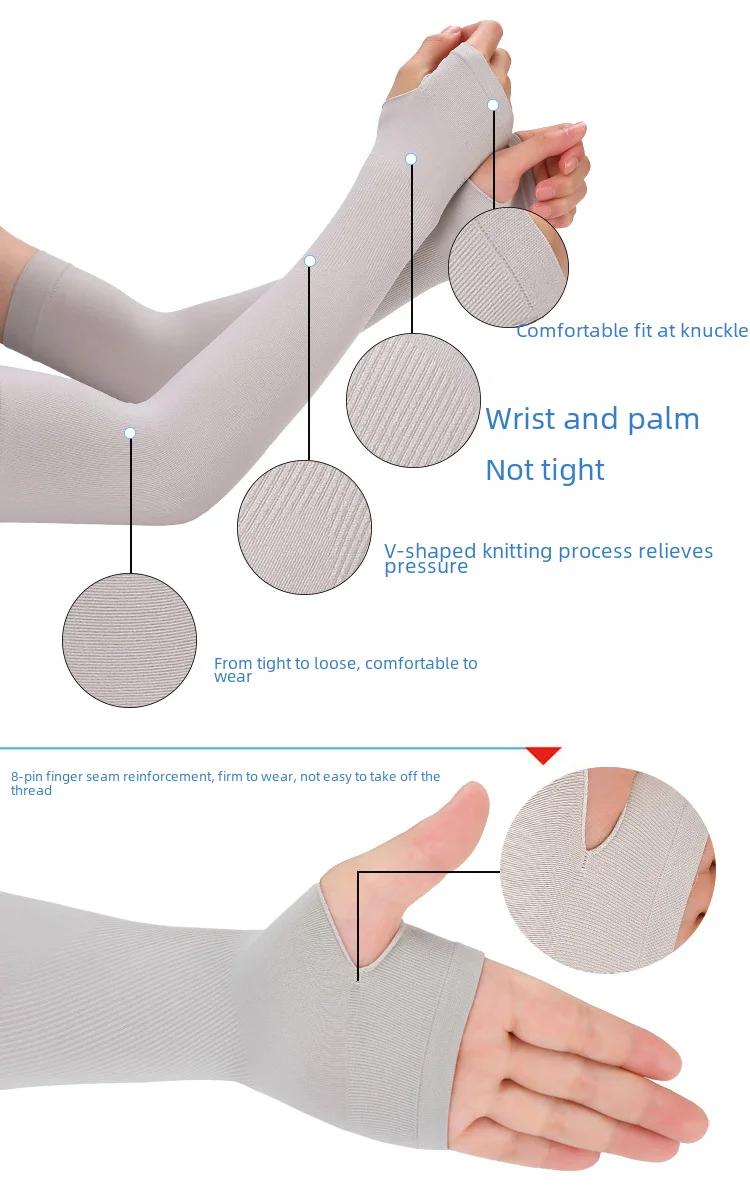 Comfortable fit at knuckle

Wrist and palm

Not tight

V-shaped knitting process relieves pressure

From tight to loose, comfortable to wear

8-pin finger seam reinforcement, firm to wear, not easy to take off the thread